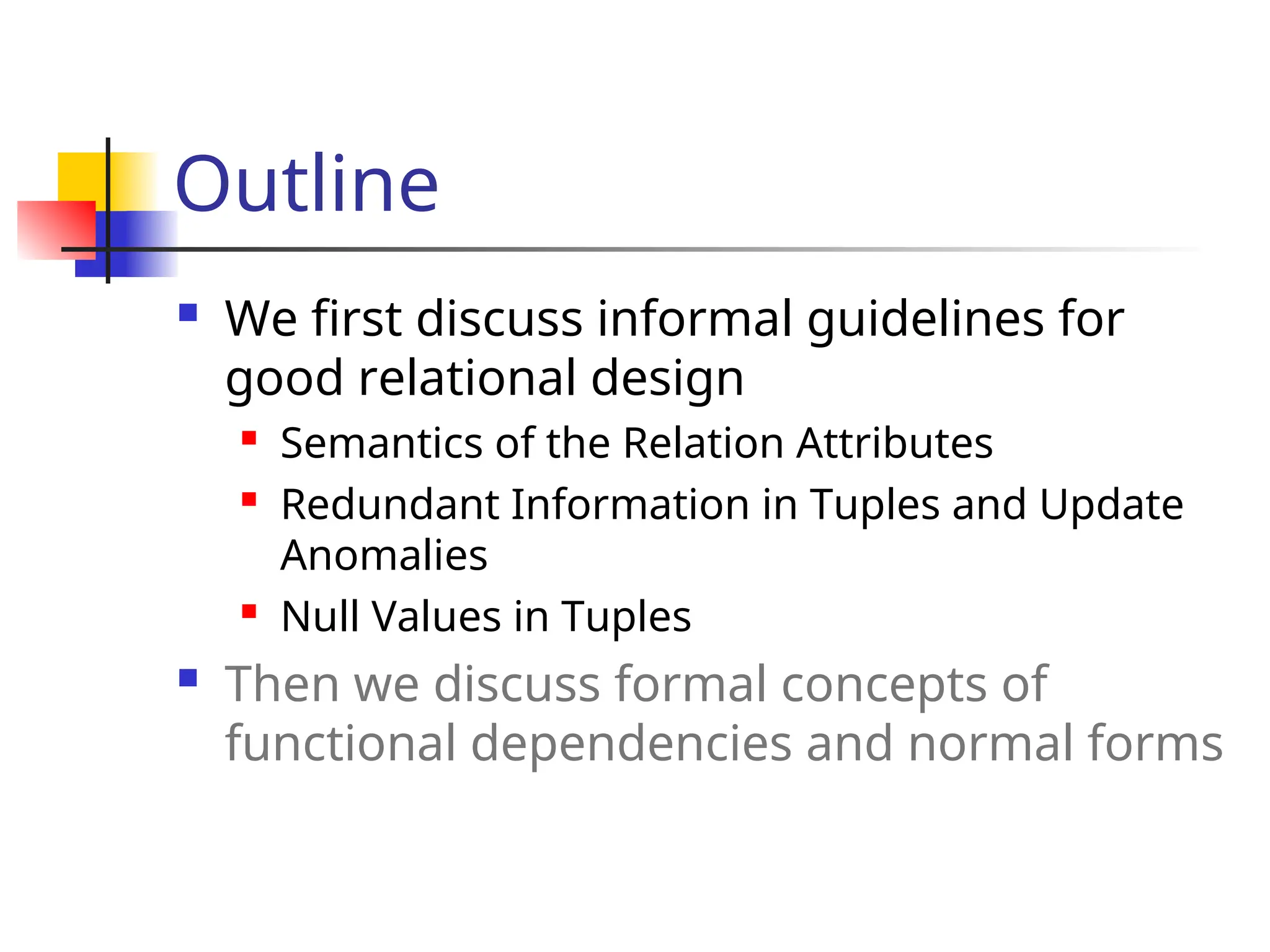 Outline

- We first discuss informal guidelines for good relational design
  - Semantics of the Relation Attributes
  - Redundant Information in Tuples and Update Anomalies
  - Null Values in Tuples
- Then we discuss formal concepts of functional dependencies and normal forms